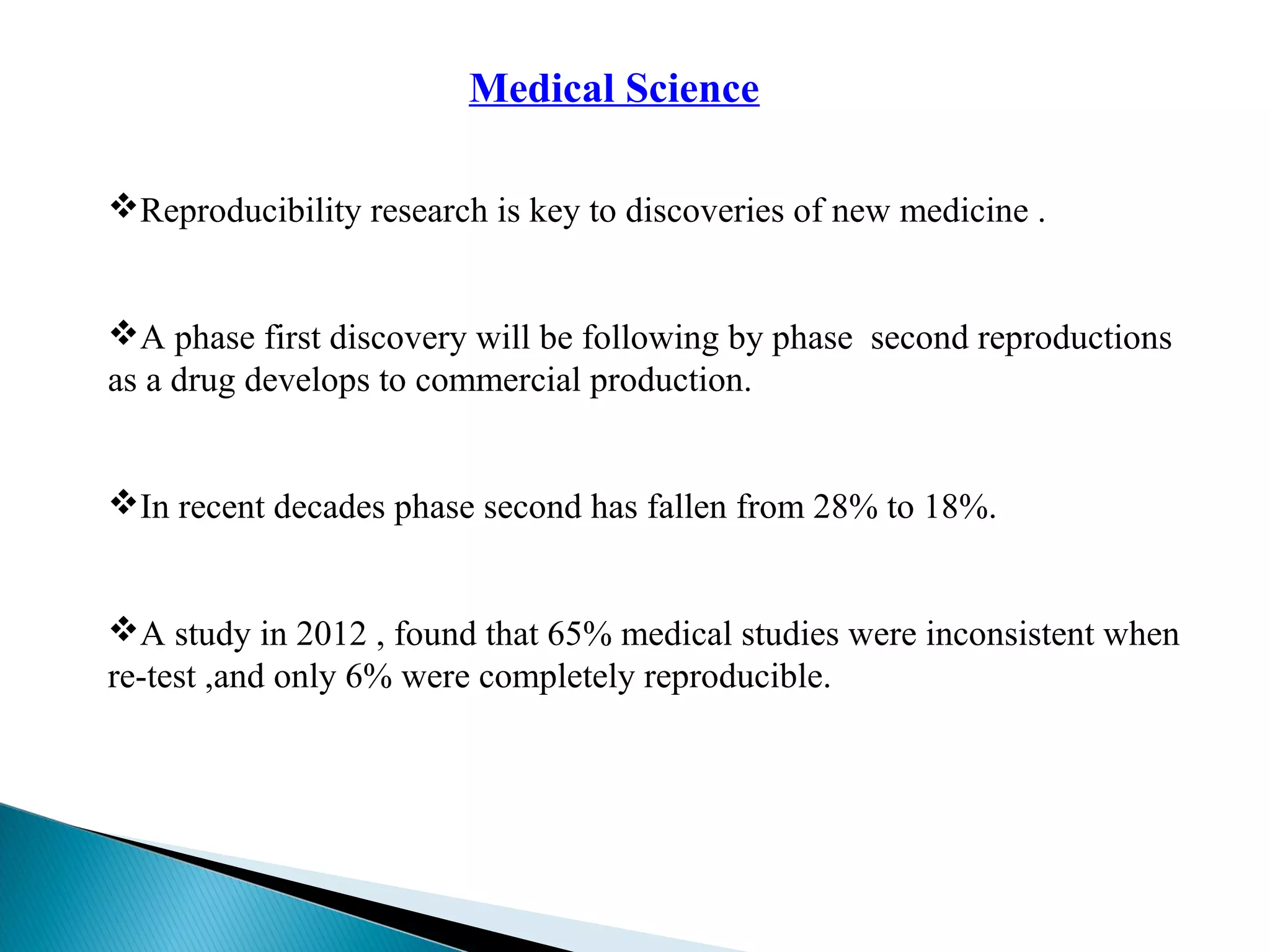 Medical Science

❖Reproducibility research is key to discoveries of new medicine .

❖A phase first discovery will be following by phase second reproductions as a drug develops to commercial production.

❖In recent decades phase second has fallen from 28% to 18%.

❖A study in 2012 , found that 65% medical studies were inconsistent when re-test ,and only 6% were completely reproducible.